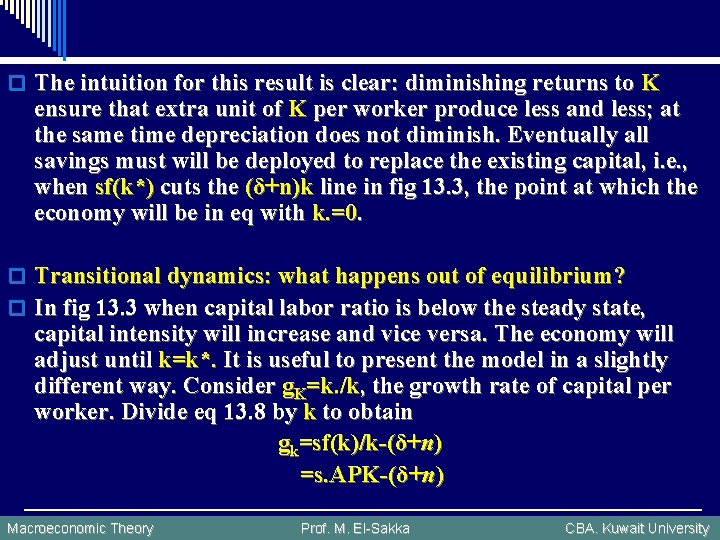 The intuition for this result is clear: diminishing returns to K ensure that extra unit of K per worker produce less and less; at the same time depreciation does not diminish. Eventually all savings must will be deployed to replace the existing capital, i.e., when sf(k*) cuts the (δ+n)k line in fig 13.3, the point at which the economy will be in eq with k.=0.

Transitional dynamics: what happens out of equilibrium?

In fig 13.3 when capital labor ratio is below the steady state, capital intensity will increase and vice versa. The economy will adjust until k=k*. It is useful to present the model in a slightly different way. Consider $g_K$=k./k, the growth rate of capital per worker. Divide eq 13.8 by k to obtain

$g_k$=sf(k)/k-(δ+n)
=s.APK-(δ+n)

Macroeconomic Theory Prof. M. El-Sakka CBA. Kuwait University